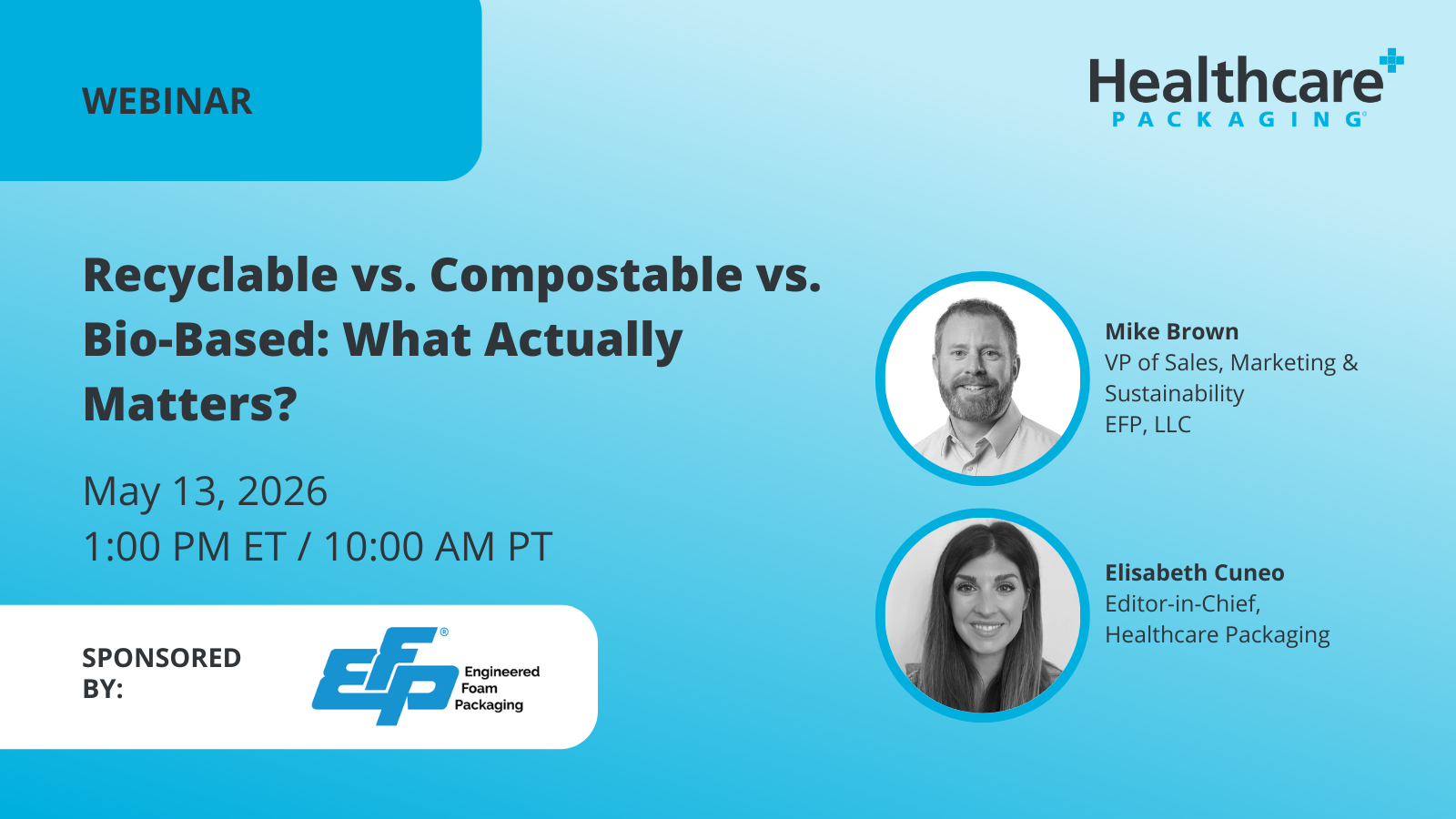 WEBINAR

Healthcare PACKAGING

Recyclable vs. Compostable vs. Bio-Based: What Actually Matters?

May 13, 2026
1:00 PM ET / 10:00 AM PT

SPONSORED BY:

EFP Engineered Foam Packaging

Mike Brown
VP of Sales, Marketing & Sustainability
EFP, LLC

Elisabeth Cuneo
Editor-in-Chief,
Healthcare Packaging